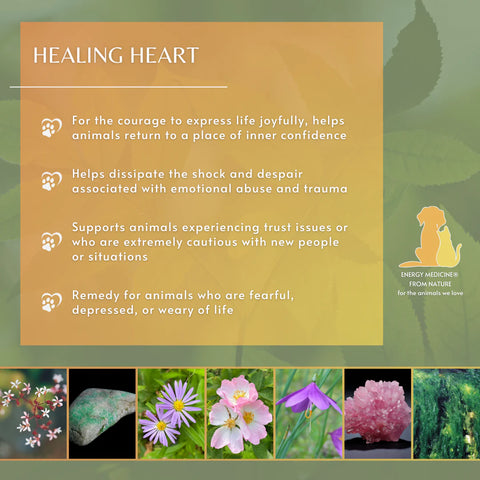 HEALING HEART

For the courage to express life joyfully, helps animals return to a place of inner confidence

Helps dissipate the shock and despair associated with emotional abuse and trauma

Supports animals experiencing trust issues or who are extremely cautious with new people or situations

Remedy for animals who are fearful, depressed, or weary of life

ENERGY MEDICINE® FROM NATURE
for the animals we love